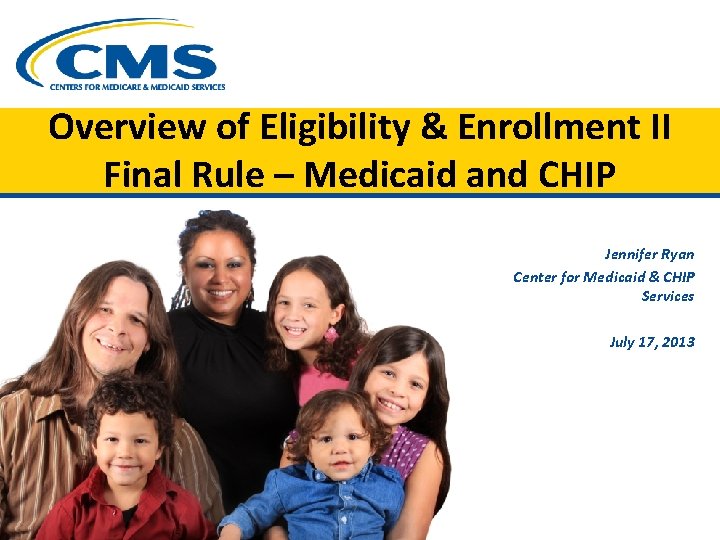 CMS
CENTERS FOR MEDICARE & MEDICAID SERVICES

Overview of Eligibility & Enrollment II Final Rule – Medicaid and CHIP

Jennifer Ryan
Center for Medicaid & CHIP Services

July 17, 2013